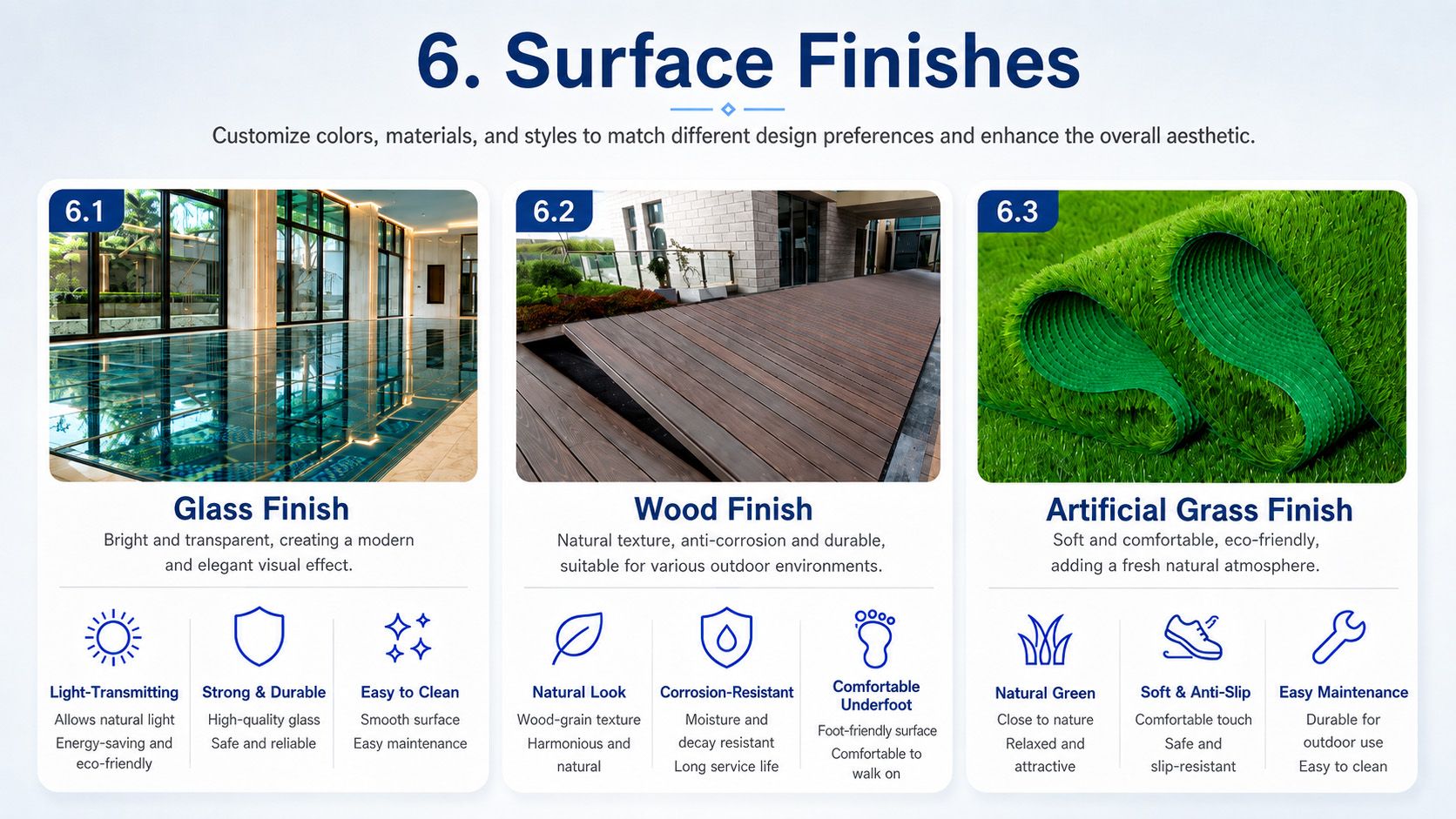 6. Surface Finishes

Customize colors, materials, and styles to match different design preferences and enhance the overall aesthetic.

6.1

Glass Finish

Bright and transparent, creating a modern and elegant visual effect.

Light-Transmitting
Allows natural light
Energy-saving and eco-friendly

Strong & Durable
High-quality glass
Safe and reliable

Easy to Clean
Smooth surface
Easy maintenance

6.2

Wood Finish

Natural texture, anti-corrosion and durable, suitable for various outdoor environments.

Natural Look
Wood-grain texture
Harmonious and natural

Corrosion-Resistant
Moisture and decay resistant
Long service life

Comfortable Underfoot
Foot-friendly surface
Comfortable to walk on

6.3

Artificial Grass Finish

Soft and comfortable, eco-friendly, adding a fresh natural atmosphere.

Natural Green
Close to nature
Relaxed and attractive

Soft & Anti-Slip
Comfortable touch
Safe and slip-resistant

Easy Maintenance
Durable for outdoor use
Easy to clean